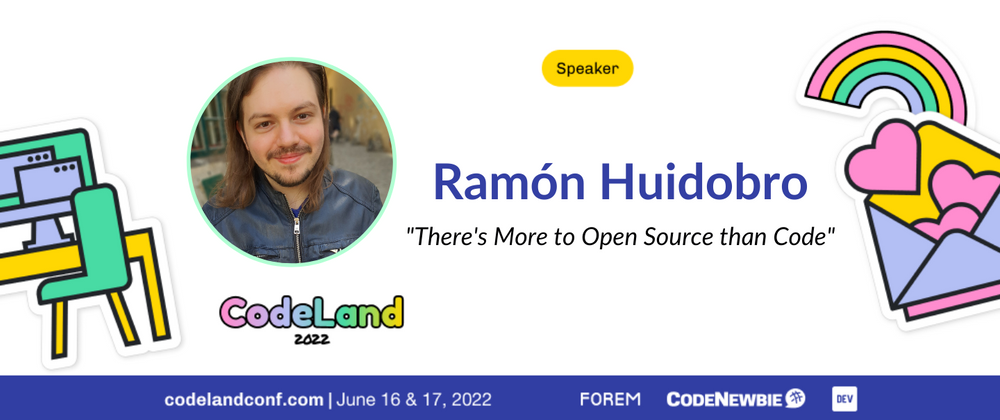 Speaker

Ramón Huidobro

"There's More to Open Source than Code"

CodeLand
2022

codelandconf.com | June 16 & 17, 2022

FOREM

CODENEWBIE

DEV